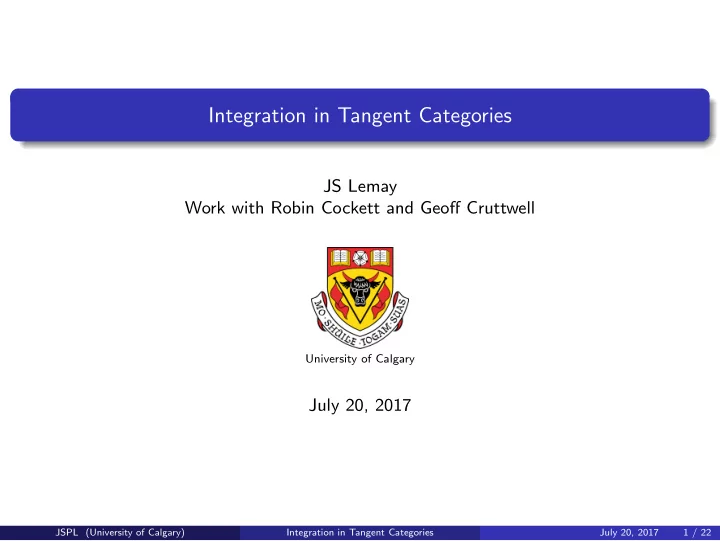 Integration in Tangent Categories

JS Lemay
Work with Robin Cockett and Geoff Cruttwell

MO SHÙILE TOGAM SUAS

University of Calgary

July 20, 2017

JSPL (University of Calgary) Integration in Tangent Categories July 20, 2017 1 / 22